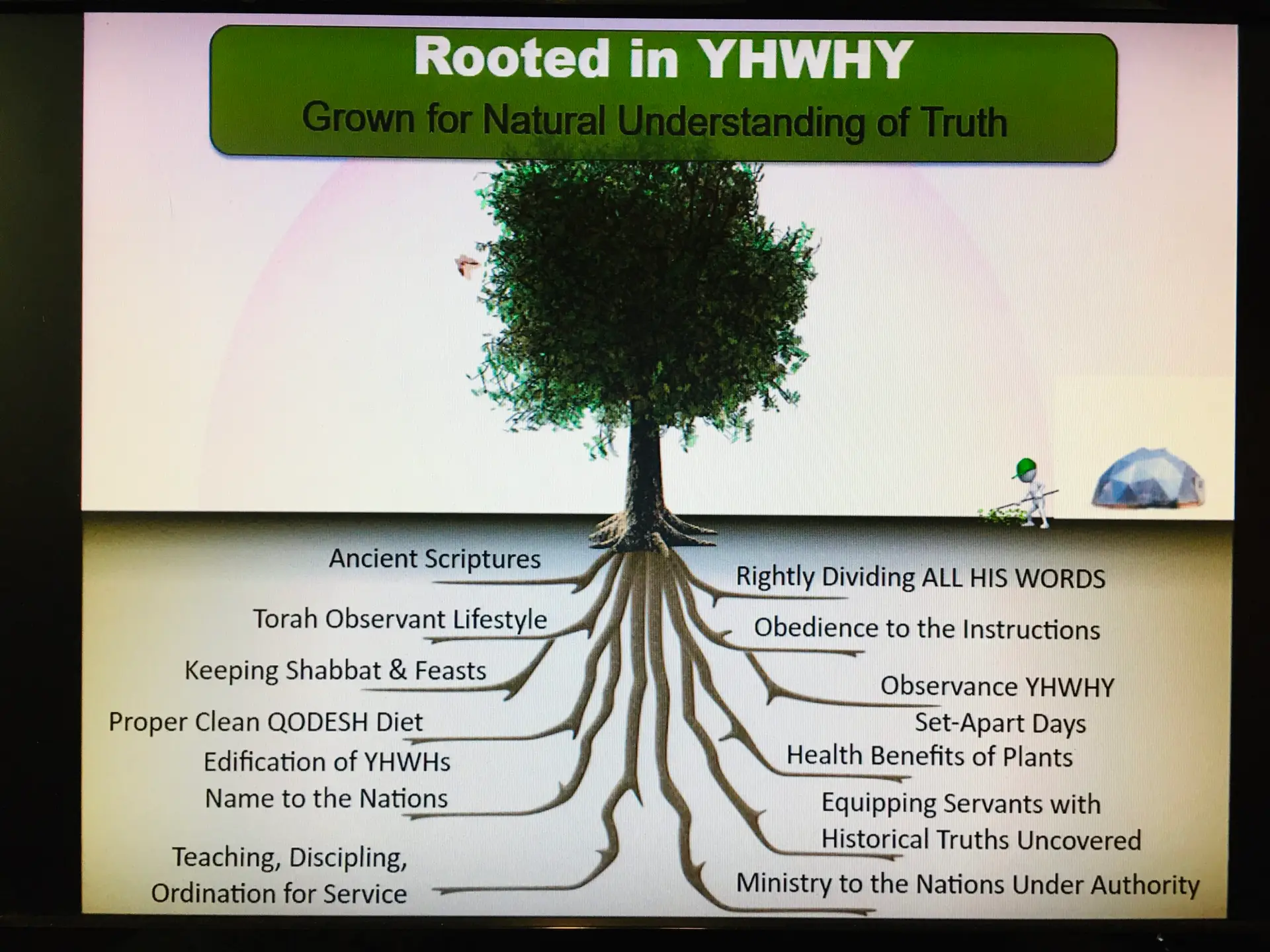 Rooted in YHWHY
Grown for Natural Understanding of Truth

Ancient Scriptures

Torah Observant Lifestyle

Keeping Shabbat & Feasts

Proper Clean QODESH Diet

Edification of YHWHs Name to the Nations

Teaching, Discipling, Ordination for Service

Rightly Dividing ALL HIS WORDS

Obedience to the Instructions

Observance YHWHY Set-Apart Days

Health Benefits of Plants

Equipping Servants with Historical Truths Uncovered

Ministry to the Nations Under Authority